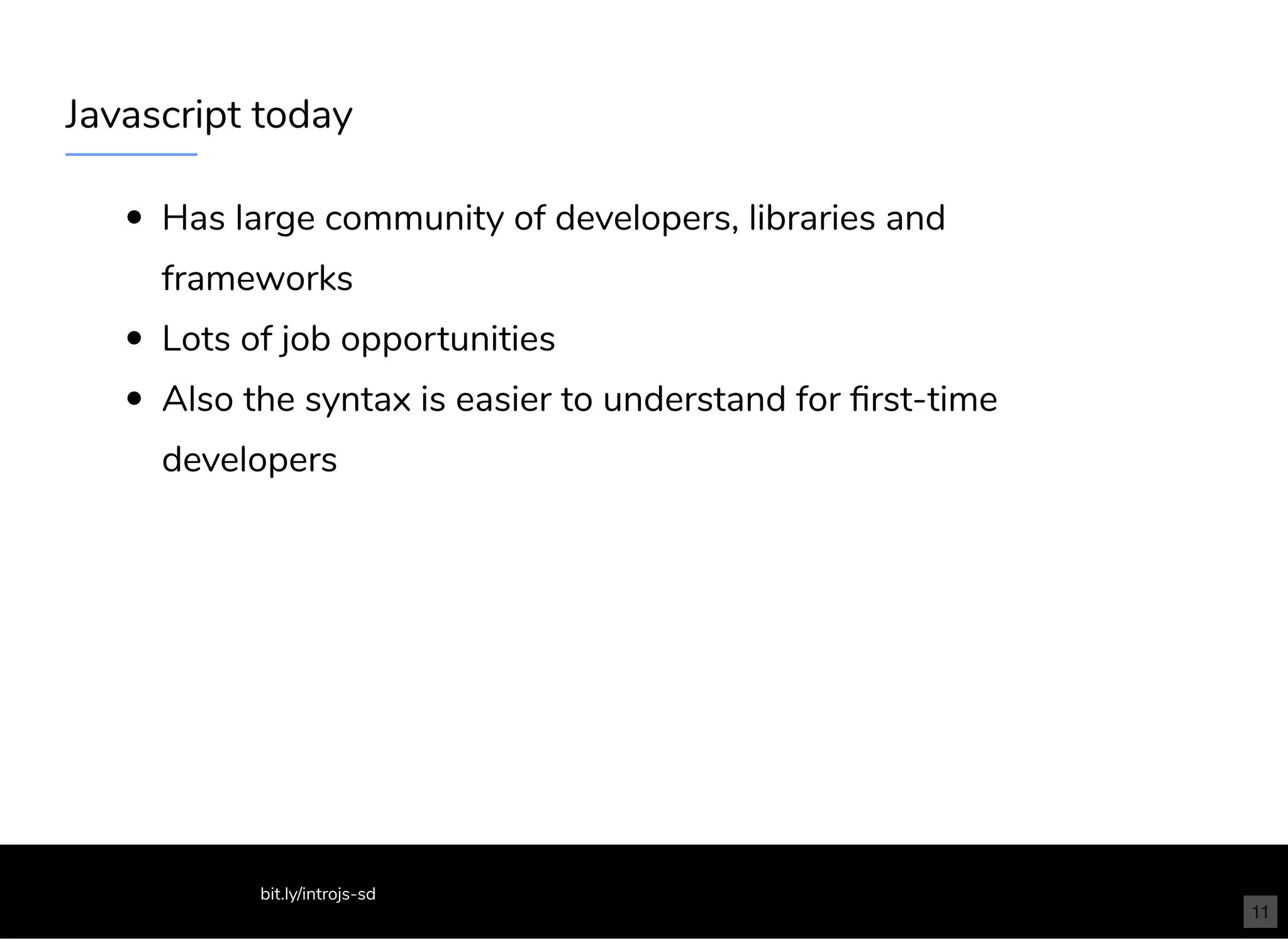 Javascript today

- Has large community of developers, libraries and frameworks
- Lots of job opportunities
- Also the syntax is easier to understand for first-time developers

bit.ly/introjs-sd

11